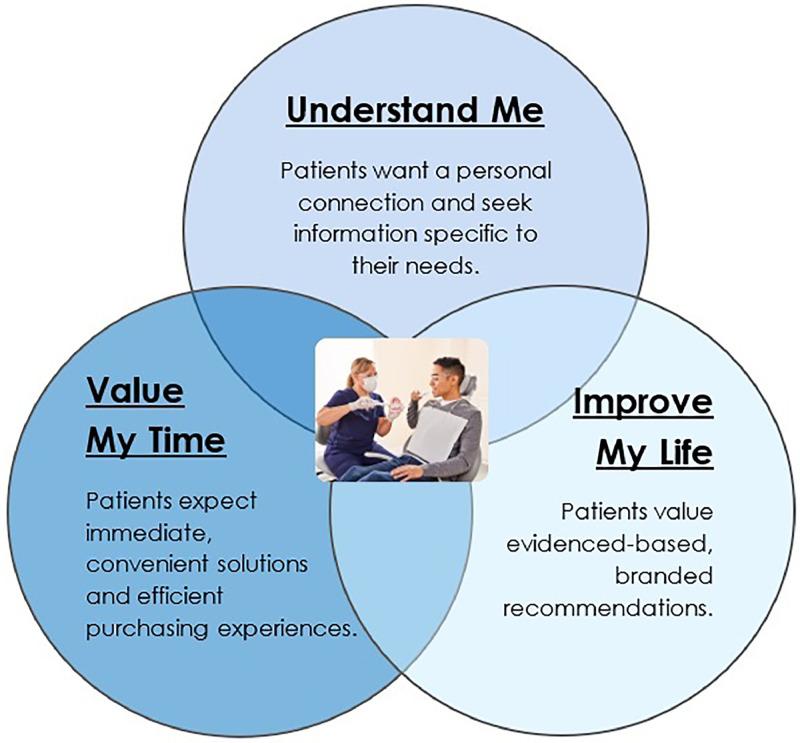 Understand Me

Patients want a personal connection and seek information specific to their needs.

Value My Time

Patients expect immediate, convenient solutions and efficient purchasing experiences.

Improve My Life

Patients value evidenced-based, branded recommendations.